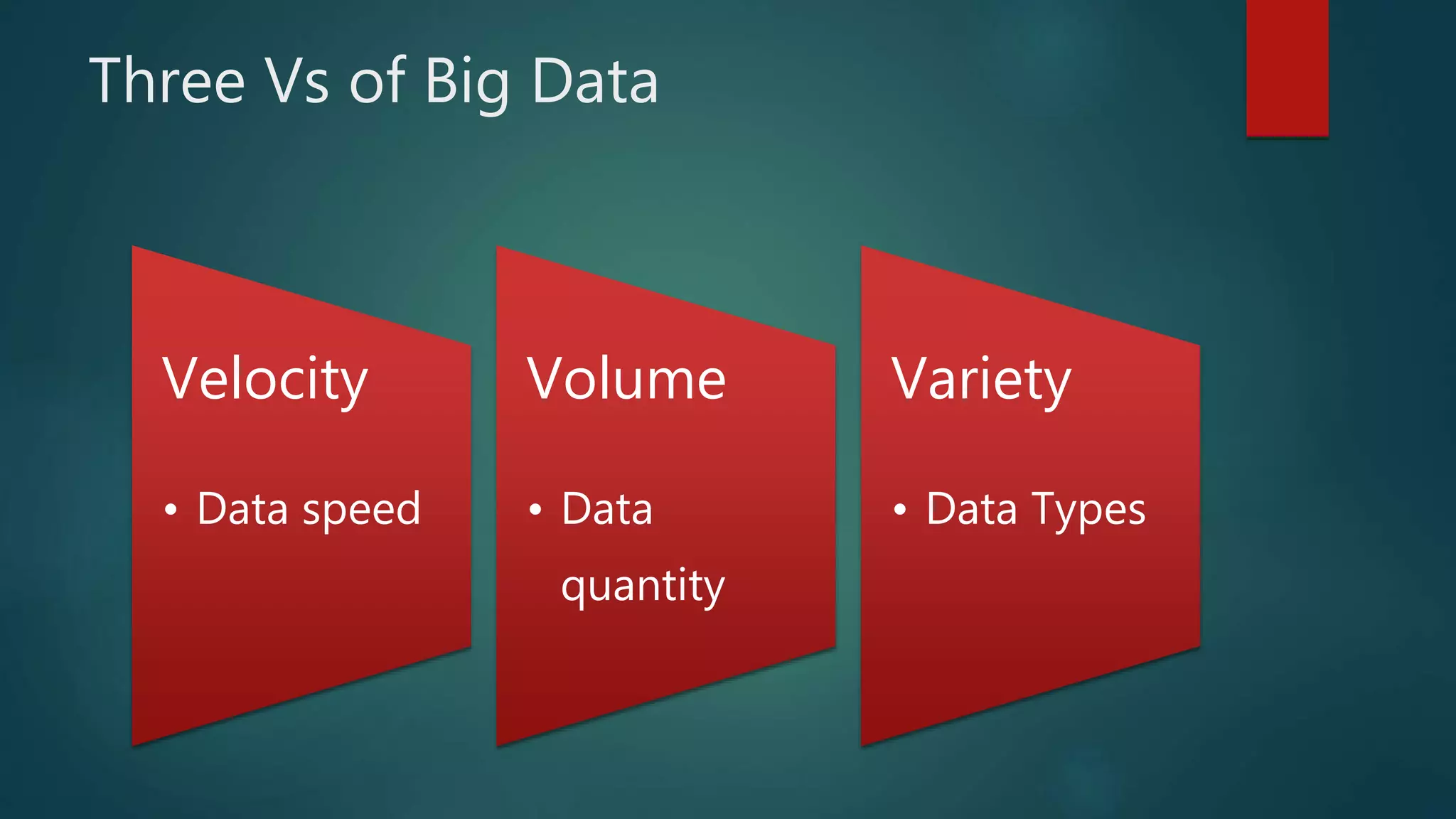 Three Vs of Big Data

Velocity

• Data speed

Volume

• Data quantity

Variety

• Data Types